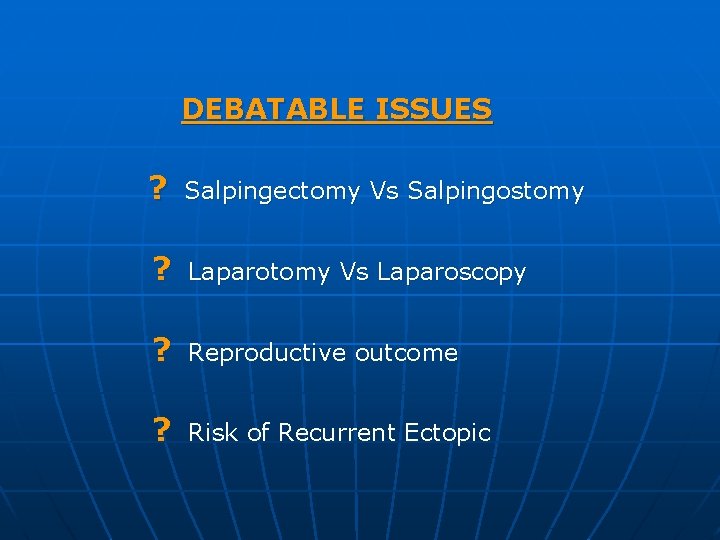 DEBATABLE ISSUES

? Salpingectomy Vs Salpingostomy

? Laparotomy Vs Laparoscopy

? Reproductive outcome

? Risk of Recurrent Ectopic